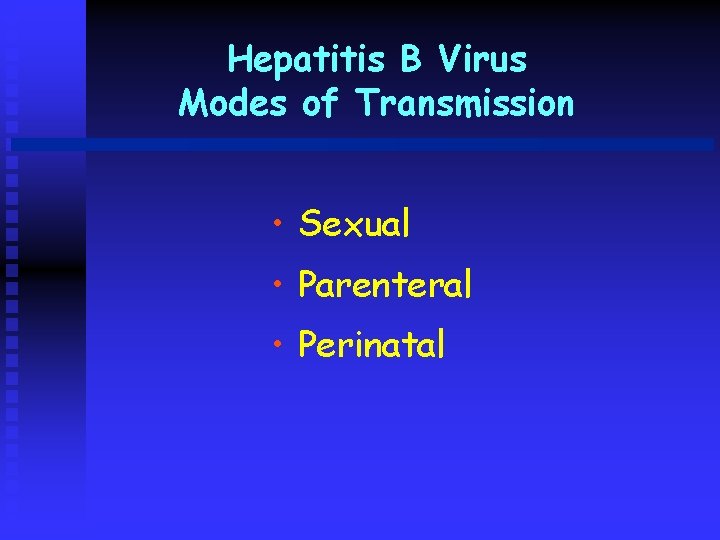 Hepatitis B Virus
Modes of Transmission

• Sexual
• Parenteral
• Perinatal